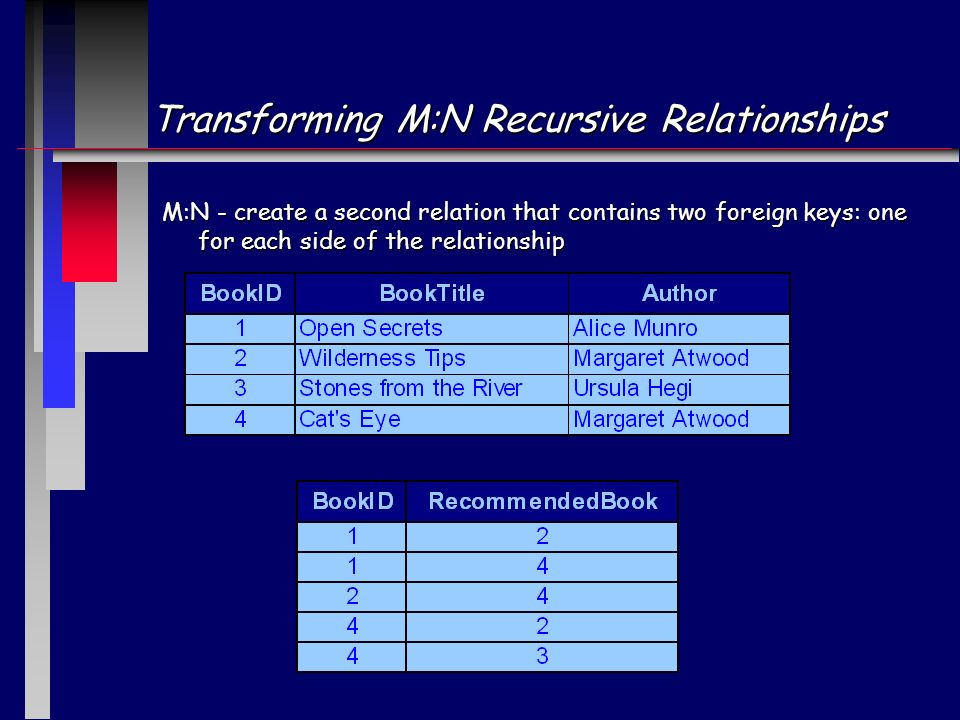 Transforming M:N Recursive Relationships

M:N - create a second relation that contains two foreign keys: one for each side of the relationship

| BookID | BookTitle | Author |
|---|---|---|
| 1 | Open Secrets | Alice Munro |
| 2 | Wilderness Tips | Margaret Atwood |
| 3 | Stones from the River | Ursula Hegi |
| 4 | Cat's Eye | Margaret Atwood |

| BookID | RecommendedBook |
|---|---|
| 1 | 2 |
| 1 | 4 |
| 2 | 4 |
| 4 | 2 |
| 4 | 3 |